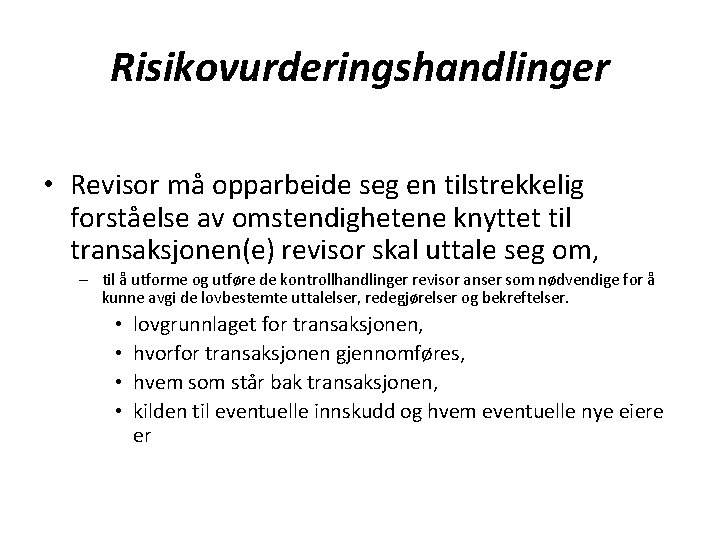 Risikovurderingshandlinger

• Revisor må opparbeide seg en tilstrekkelig forståelse av omstendighetene knyttet til transaksjonen(e) revisor skal uttale seg om,

– til å utforme og utføre de kontrollhandlinger revisor anser som nødvendige for å kunne avgi de lovbestemte uttalelser, redegjørelser og bekreftelser.

• lovgrunnlaget for transaksjonen,
• hvorfor transaksjonen gjennomføres,
• hvem som står bak transaksjonen,
• kilden til eventuelle innskudd og hvem eventuelle nye eiere er